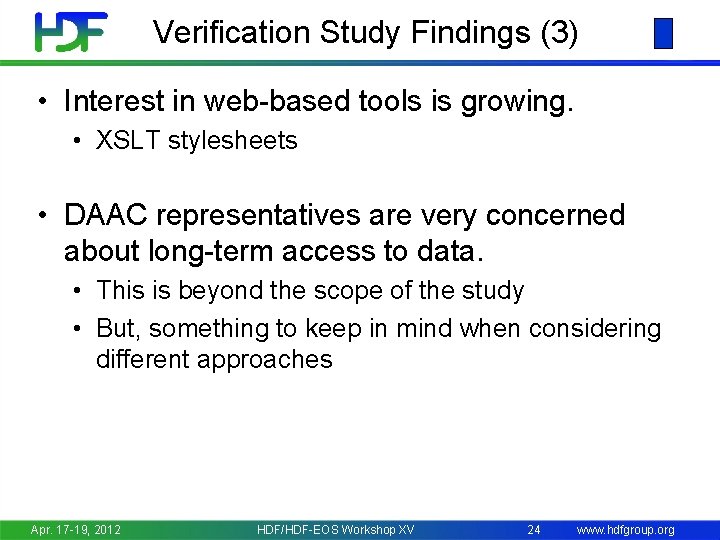 HDF Verification Study Findings (3)

• Interest in web-based tools is growing.
  • XSLT stylesheets

• DAAC representatives are very concerned about long-term access to data.
  • This is beyond the scope of the study
  • But, something to keep in mind when considering different approaches

Apr. 17-19, 2012 HDF/HDF-EOS Workshop XV 24 www.hdfgroup.org